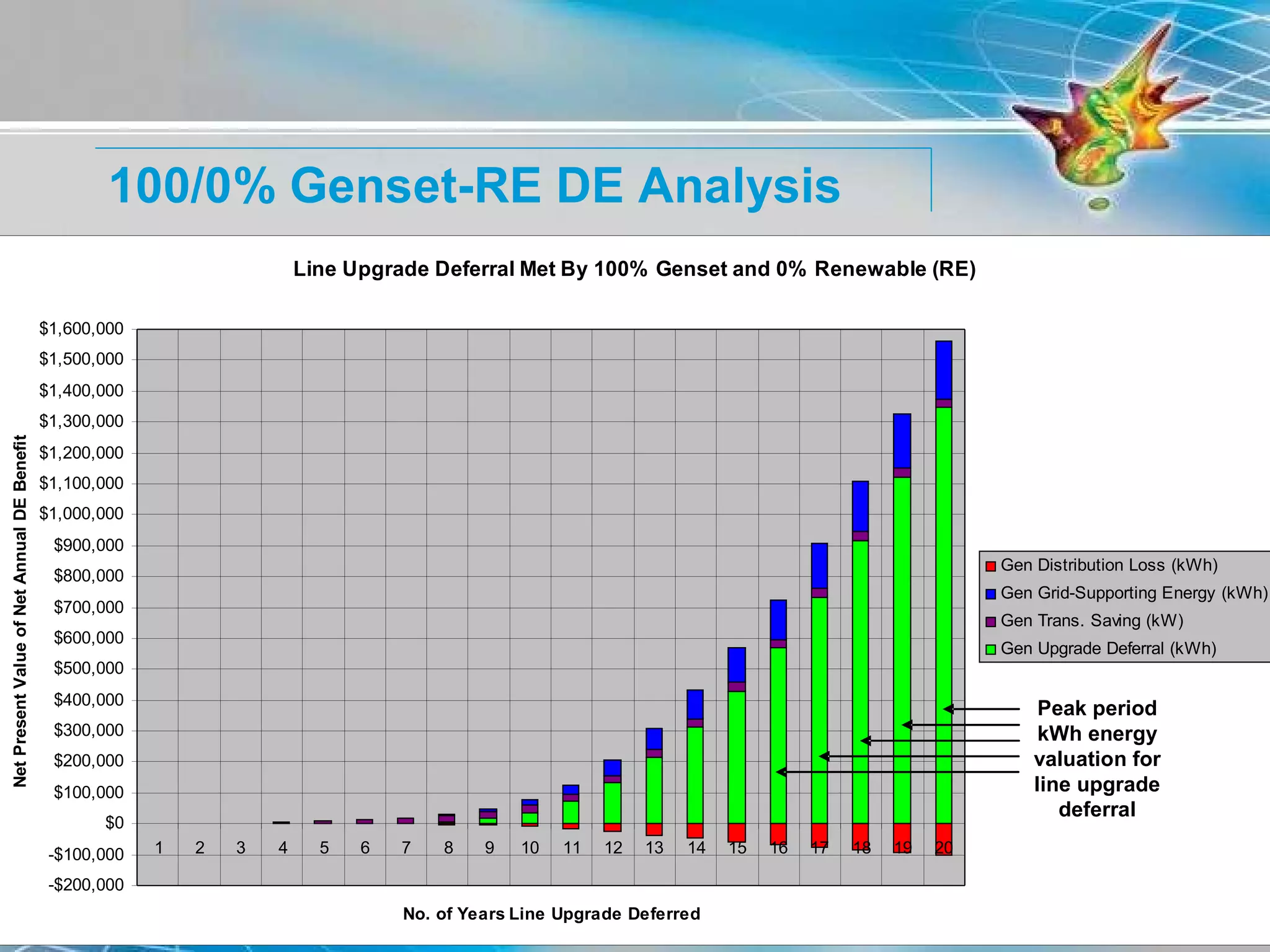 100/0% Genset-RE DE Analysis

Line Upgrade Deferral Met By 100% Genset and 0% Renewable (RE)

Net Present Value of Net Annual DE Benefit

$1,600,000
$1,500,000
$1,400,000
$1,300,000
$1,200,000
$1,100,000
$1,000,000
$900,000
$800,000
$700,000
$600,000
$500,000
$400,000
$300,000
$200,000
$100,000
$0
-$100,000
-$200,000

1 2 3 4 5 6 7 8 9 10 11 12 13 14 15 16 17 18 19 20

No. of Years Line Upgrade Deferred

Gen Distribution Loss (kWh)
Gen Grid-Supporting Energy (kWh)
Gen Trans. Saving (kW)
Gen Upgrade Deferral (kWh)

Peak period kWh energy valuation for line upgrade deferral